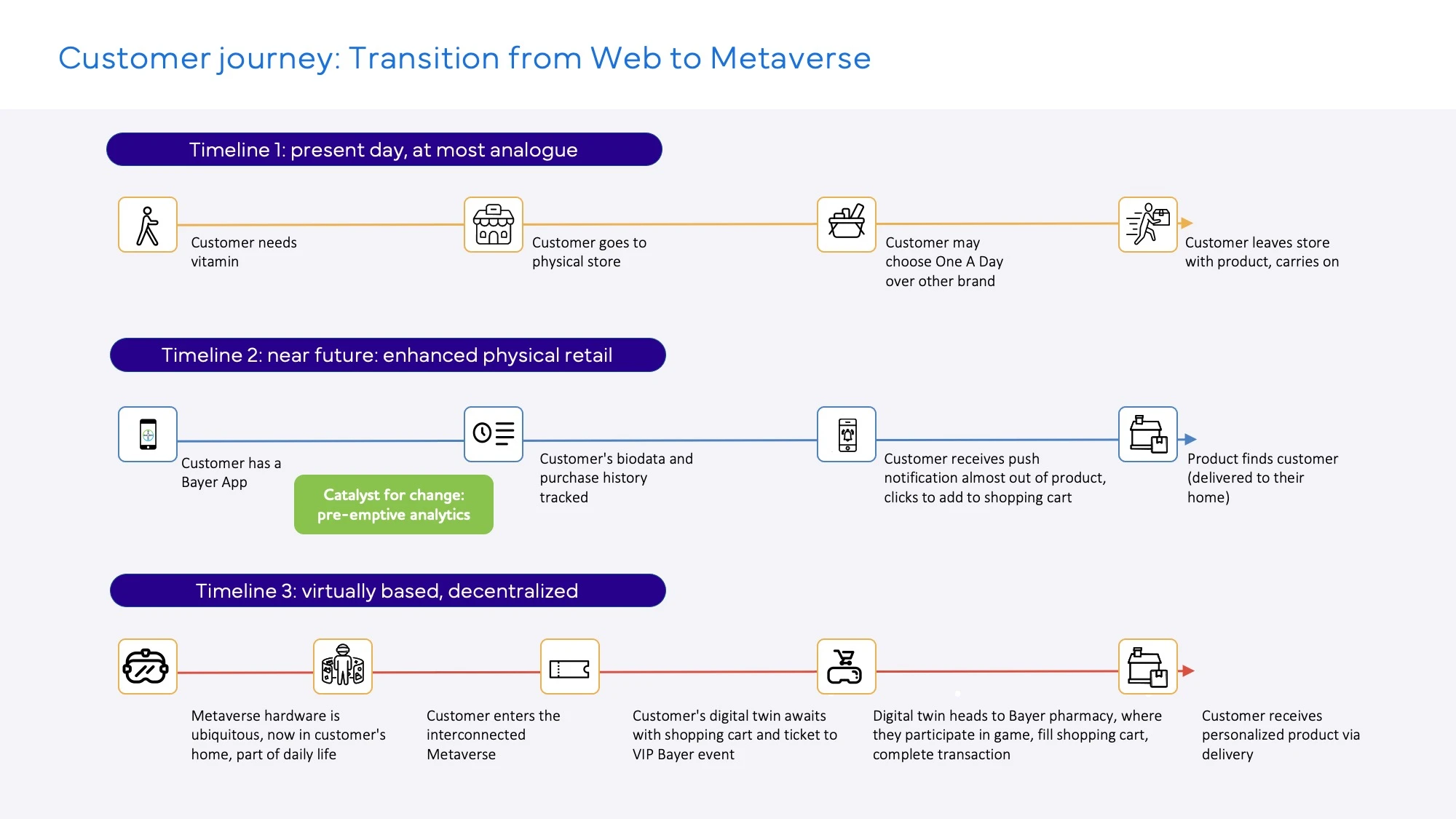 Customer journey: Transition from Web to Metaverse

Timeline 1: present day, at most analogue

Customer needs vitamin

Customer goes to physical store

Customer may choose One A Day over other brand

Customer leaves store with product, carries on

Timeline 2: near future: enhanced physical retail

Customer has a Bayer App

Catalyst for change: pre-emptive analytics

Customer's biodata and purchase history tracked

Customer receives push notification almost out of product, clicks to add to shopping cart

Product finds customer (delivered to their home)

Timeline 3: virtually based, decentralized

Metaverse hardware is ubiquitous, now in customer's home, part of daily life

Customer enters the interconnected Metaverse

Customer's digital twin awaits with shopping cart and ticket to VIP Bayer event

Digital twin heads to Bayer pharmacy, where they participate in game, fill shopping cart, complete transaction

Customer receives personalized product via delivery